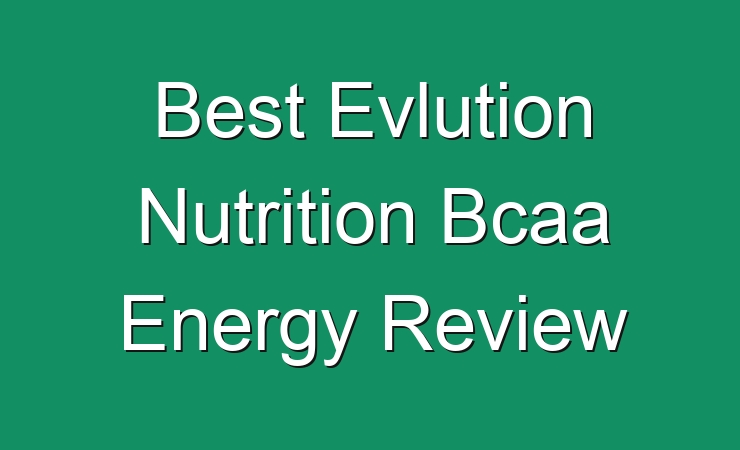 Best Evlution Nutrition Bcaa Energy Review